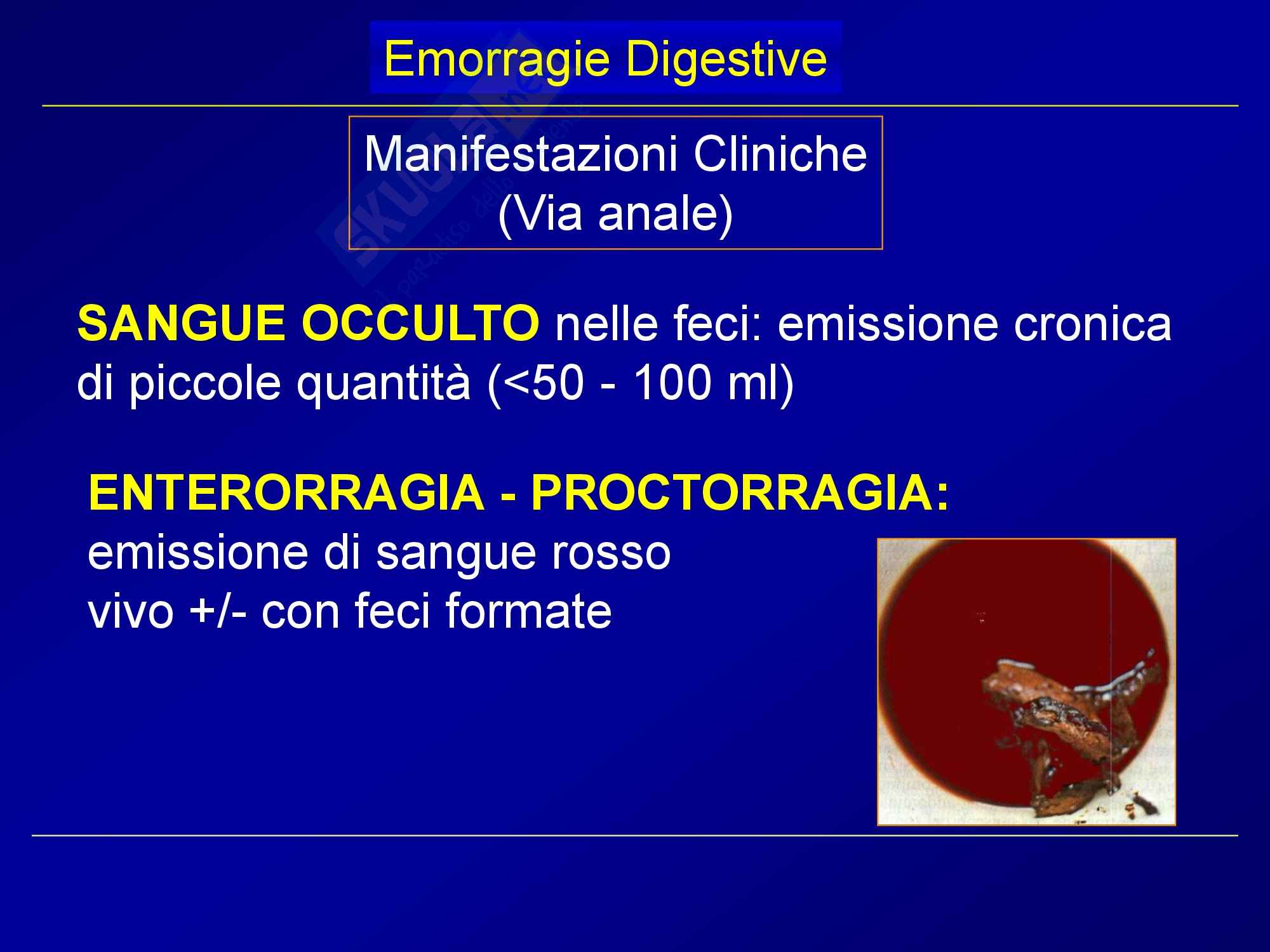 Emorragie Digestive

Manifestazioni Cliniche
(Via anale)

SANGUE OCCULTO nelle feci: emissione cronica di piccole quantità (<50 - 100 ml)

ENTERORRAGIA - PROCTORRAGIA:
emissione di sangue rosso vivo +/- con feci formate